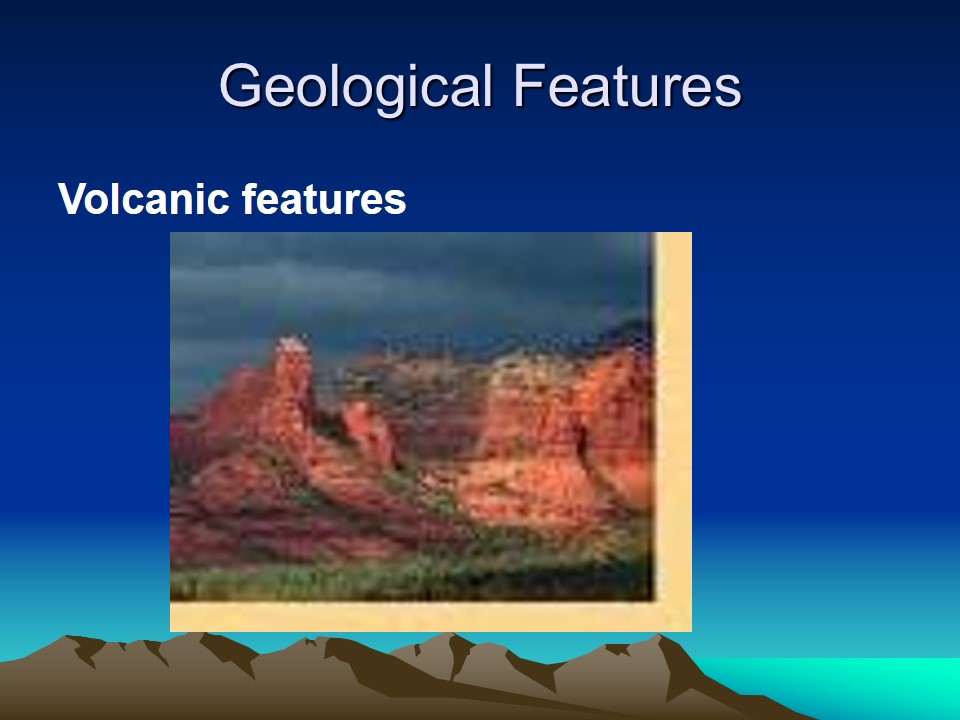 Geological Features

Volcanic features